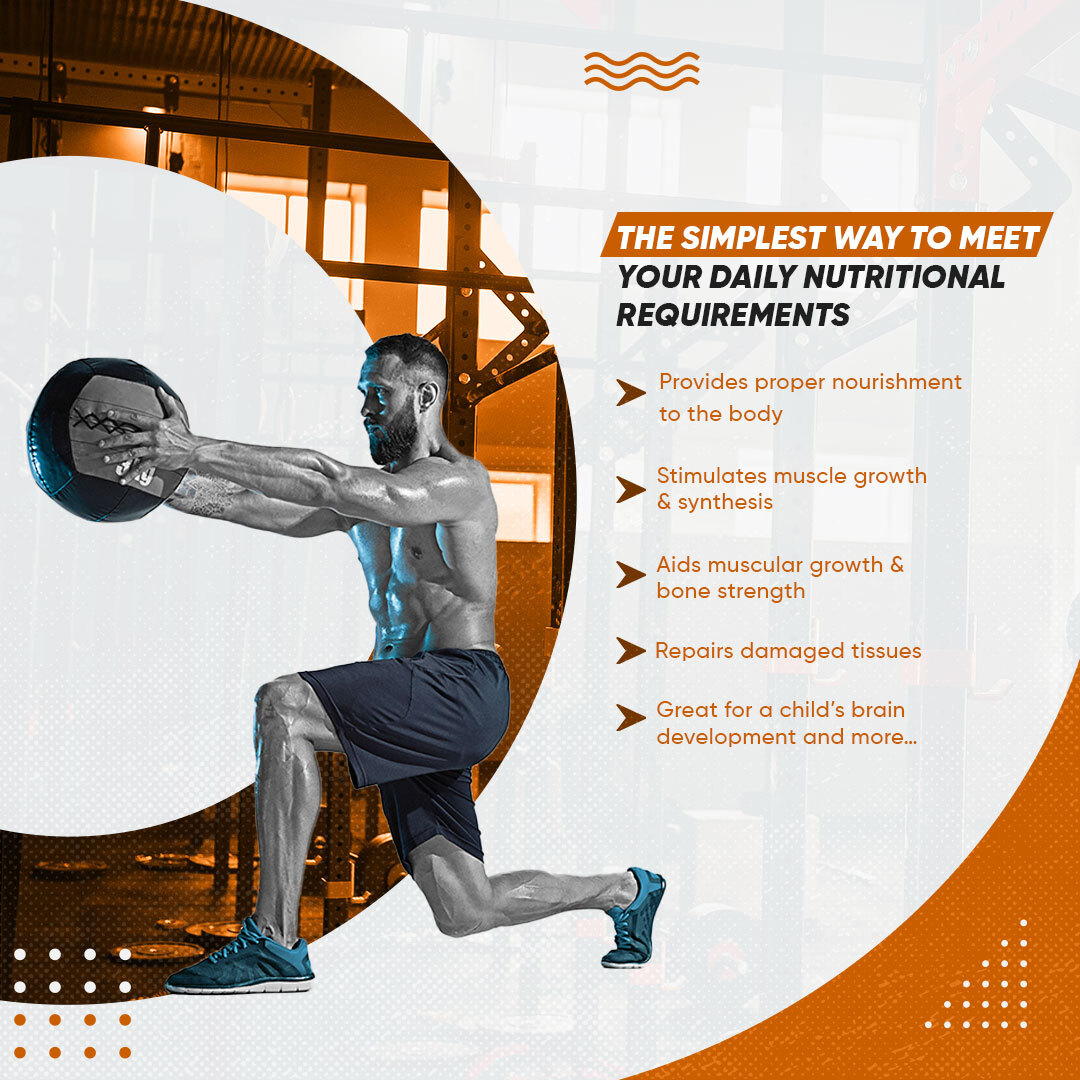 THE SIMPLEST WAY TO MEET YOUR DAILY NUTRITIONAL REQUIREMENTS

Provides proper nourishment to the body

Stimulates muscle growth & synthesis

Aids muscular growth & bone strength

Repairs damaged tissues

Great for a child's brain development and more...